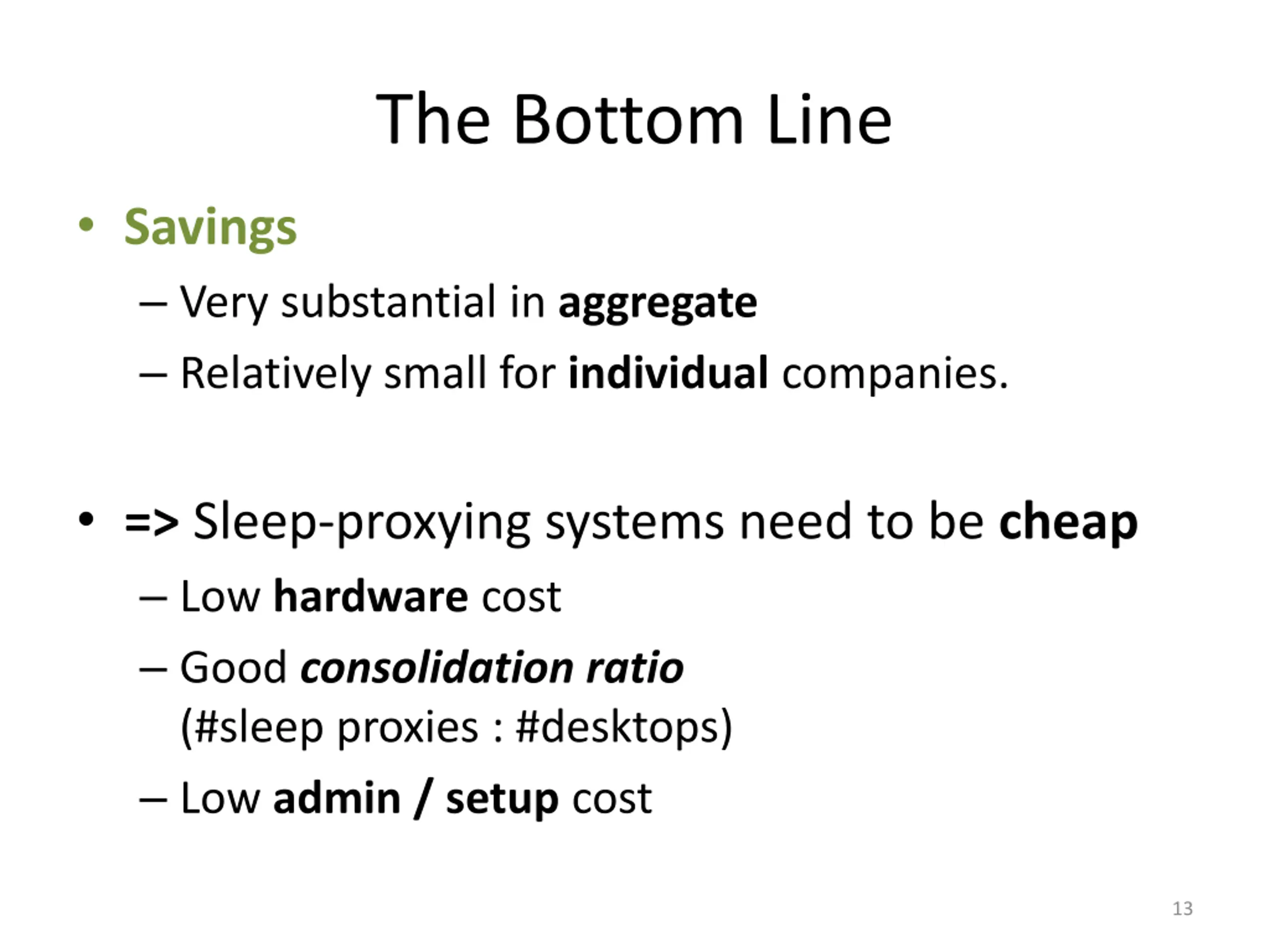 The Bottom Line

• Savings
– Very substantial in aggregate
– Relatively small for individual companies.

• => Sleep-proxying systems need to be cheap
– Low hardware cost
– Good consolidation ratio (#sleep proxies : #desktops)
– Low admin / setup cost

13